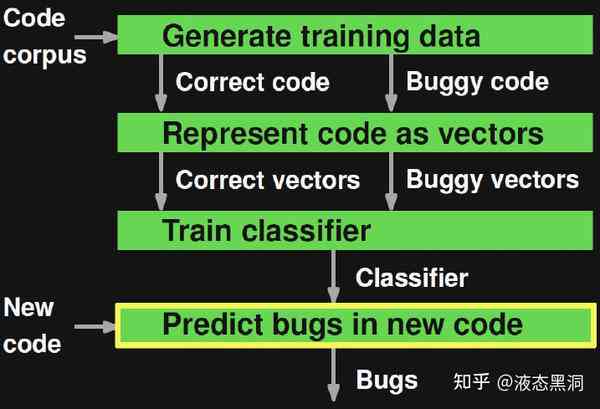 Code corpus

Generate training data

Correct code

Buggy code

Represent code as vectors

Correct vectors

Buggy vectors

Train classifier

Classifier

New code

Predict bugs in new code

Bugs

知乎 @液态黑洞